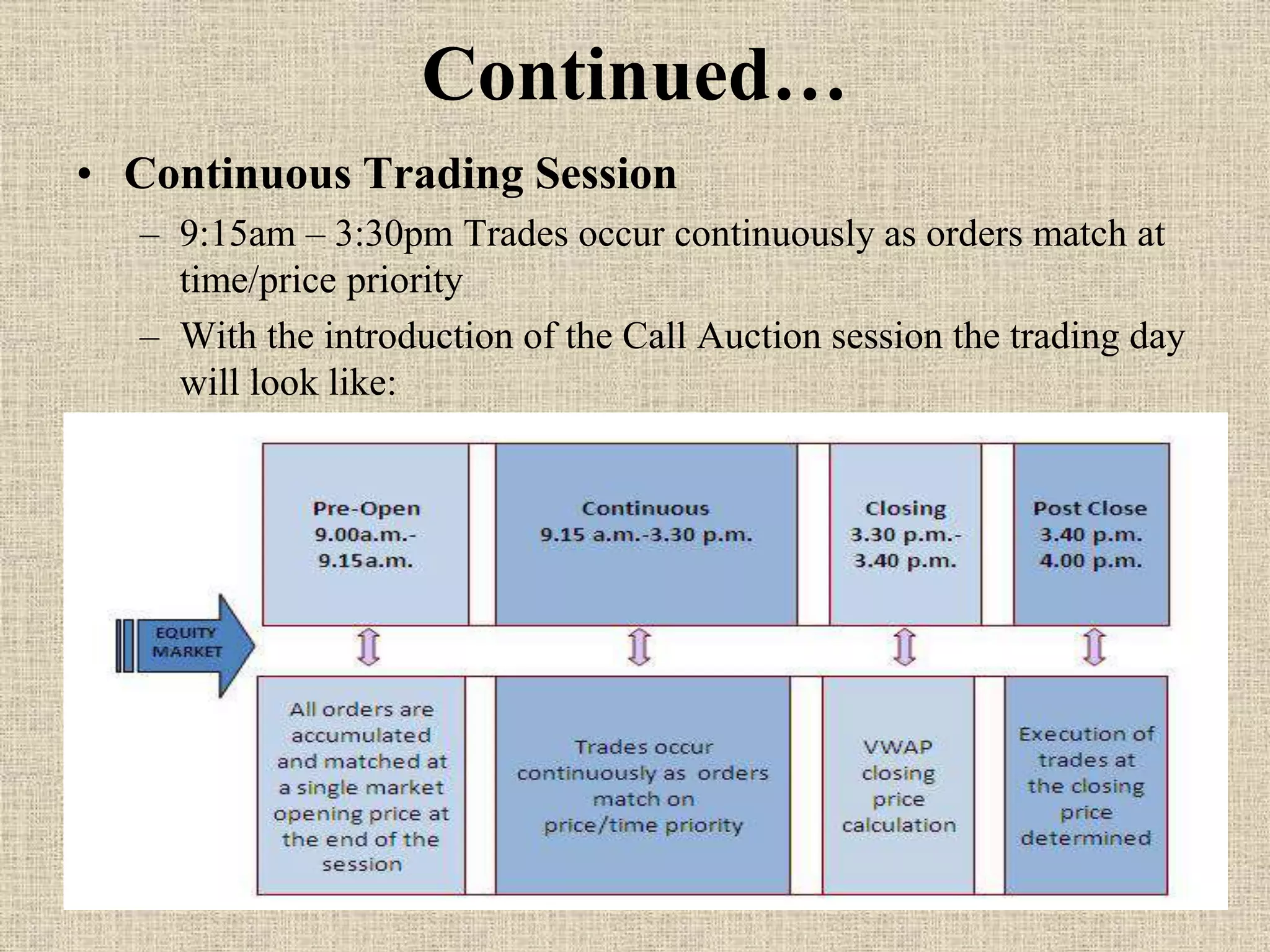 Continued…

• Continuous Trading Session

– 9:15am – 3:30pm Trades occur continuously as orders match at time/price priority

– With the introduction of the Call Auction session the trading day will look like:

EQUITY MARKET

Pre-Open 9.00a.m.- 9.15a.m.

Continuous 9.15 a.m.-3.30 p.m.

Closing 3.30 p.m.- 3.40 p.m.

Post Close 3.40 p.m. 4.00 p.m.

All orders are accumulated and matched at a single market opening price at the end of the session

Trades occur continuously as orders match on price/time priority

VWAP closing price calculation

Execution of trades at the closing price determined